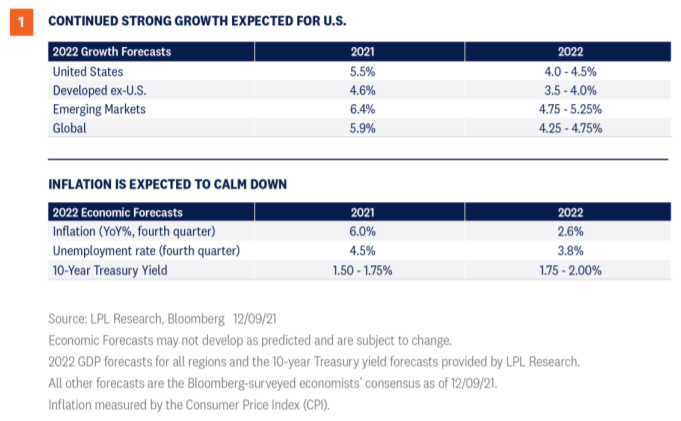 1

CONTINUED STRONG GROWTH EXPECTED FOR U.S.

| 2022 Growth Forecasts | 2021 | 2022 |
|---|---|---|
| United States | 5.5% | 4.0 - 4.5% |
| Developed ex-U.S. | 4.6% | 3.5 - 4.0% |
| Emerging Markets | 6.4% | 4.75 - 5.25% |
| Global | 5.9% | 4.25 - 4.75% |

INFLATION IS EXPECTED TO CALM DOWN

| 2022 Economic Forecasts | 2021 | 2022 |
|---|---|---|
| Inflation (YoY%, fourth quarter) | 6.0% | 2.6% |
| Unemployment rate (fourth quarter) | 4.5% | 3.8% |
| 10-Year Treasury Yield | 1.50 - 1.75% | 1.75 - 2.00% |

Source: LPL Research, Bloomberg 12/09/21
Economic Forecasts may not develop as predicted and are subject to change.
2022 GDP forecasts for all regions and the 10-year Treasury yield forecasts provided by LPL Research.
All other forecasts are the Bloomberg-surveyed economists' consensus as of 12/09/21.
Inflation measured by the Consumer Price Index (CPI).